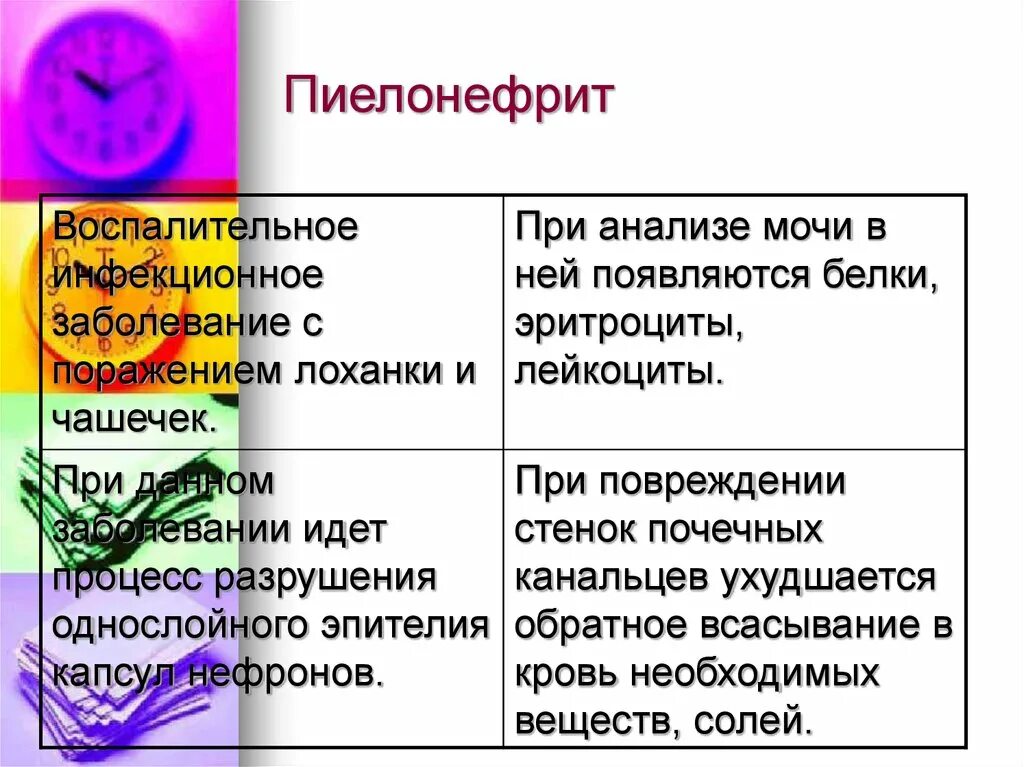 Пиелонефрит

| Воспалительное инфекционное заболевание с поражением лоханки и чашечек. | При анализе мочи в ней появляются белки, эритроциты, лейкоциты. |
|---|---|
| При данном заболевании идет процесс разрушения однослойного эпителия капсул нефронов. | При повреждении стенок почечных канальцев ухудшается обратное всасывание в кровь необходимых веществ, солей. |